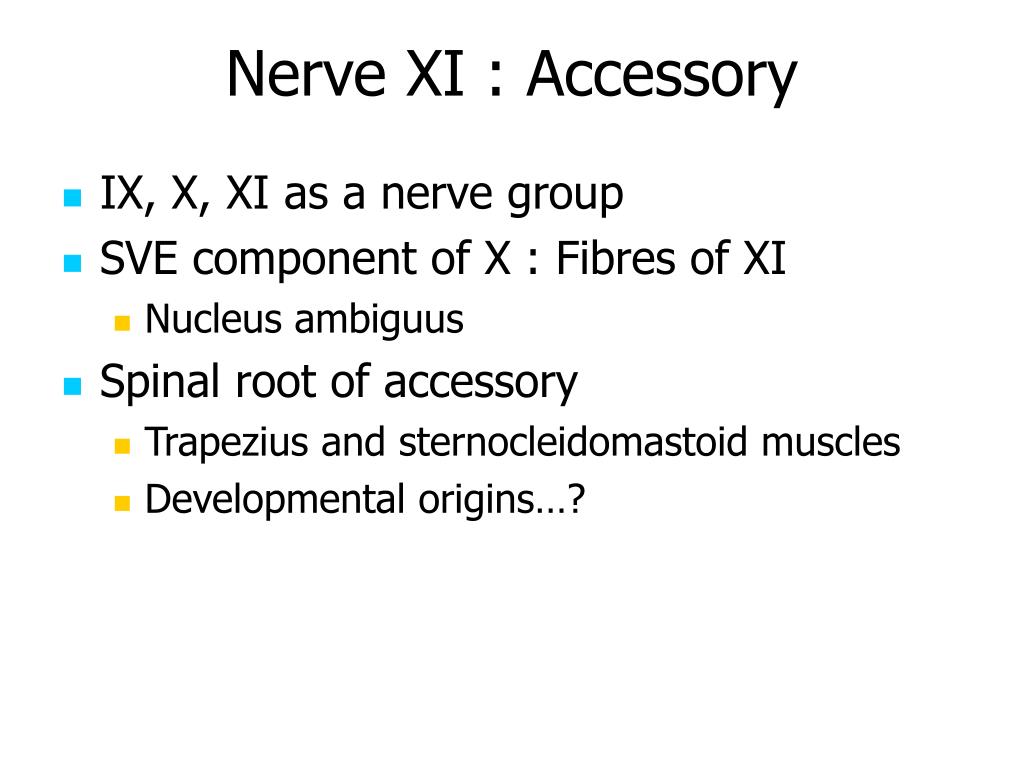 Nerve XI : Accessory

- IX, X, XI as a nerve group
- SVE component of X : Fibres of XI
  - Nucleus ambiguus
- Spinal root of accessory
  - Trapezius and sternocleidomastoid muscles
  - Developmental origins…?